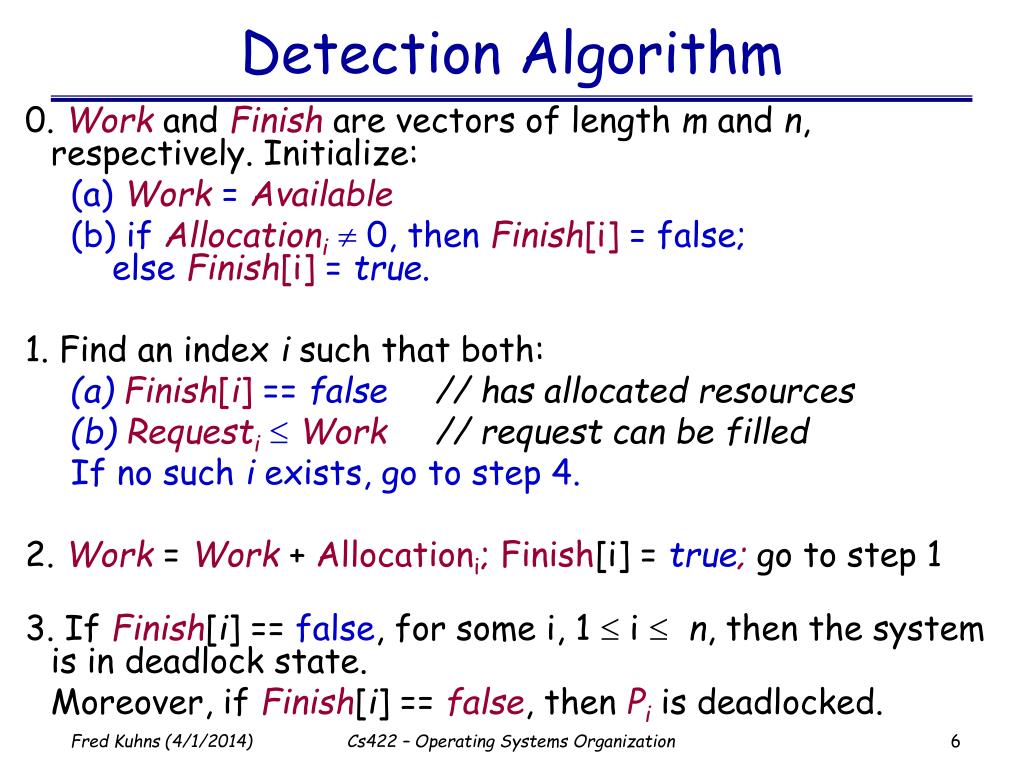 Detection Algorithm

0. Work and Finish are vectors of length m and n, respectively. Initialize:

(a) Work = Available

(b) if $Allocation_i \neq 0$, then Finish[i] = false; else Finish[i] = true.

1. Find an index i such that both:

(a) Finish[i] == false // has allocated resources

(b) $Request_i \leq Work$ // request can be filled

If no such i exists, go to step 4.

2. Work = Work + $Allocation_i$; Finish[i] = true; go to step 1

3. If Finish[i] == false, for some i, $1 \leq i \leq n$, then the system is in deadlock state.

Moreover, if Finish[i] == false, then $P_i$ is deadlocked.

Fred Kuhns (4/1/2014)

Cs422 – Operating Systems Organization

6